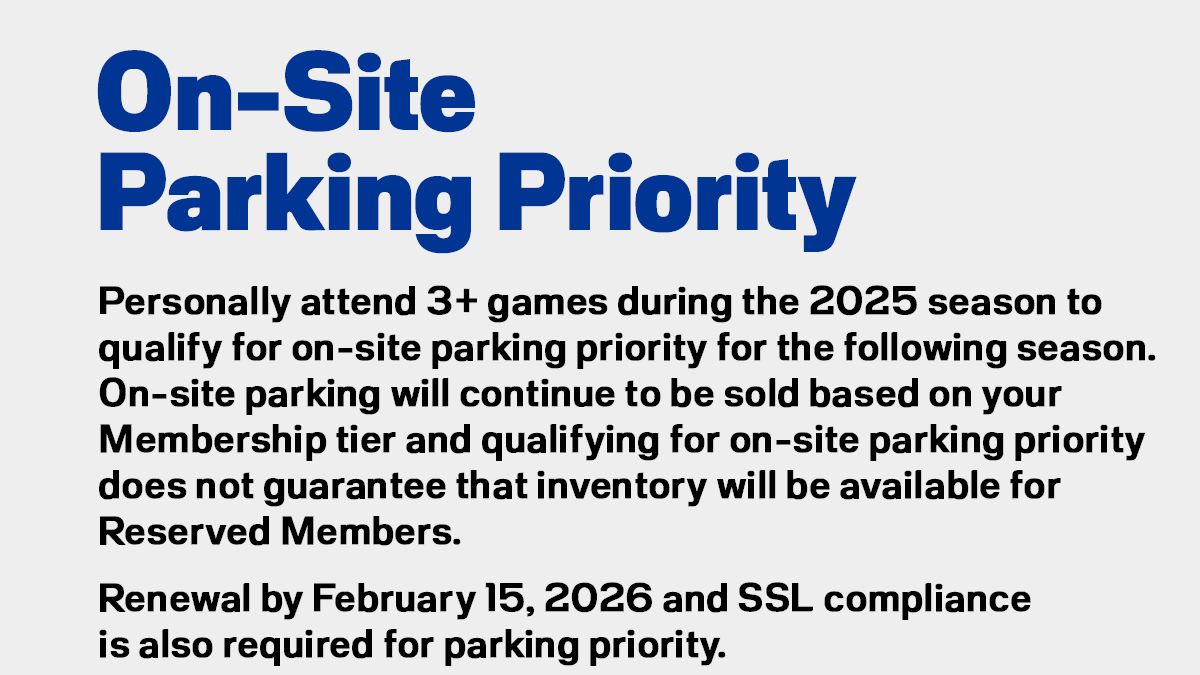 On-Site
Parking Priority

Personally attend 3+ games during the 2025 season to qualify for on-site parking priority for the following season. On-site parking will continue to be sold based on your Membership tier and qualifying for on-site parking priority does not guarantee that inventory will be available for Reserved Members.

Renewal by February 15, 2026 and SSL compliance is also required for parking priority.